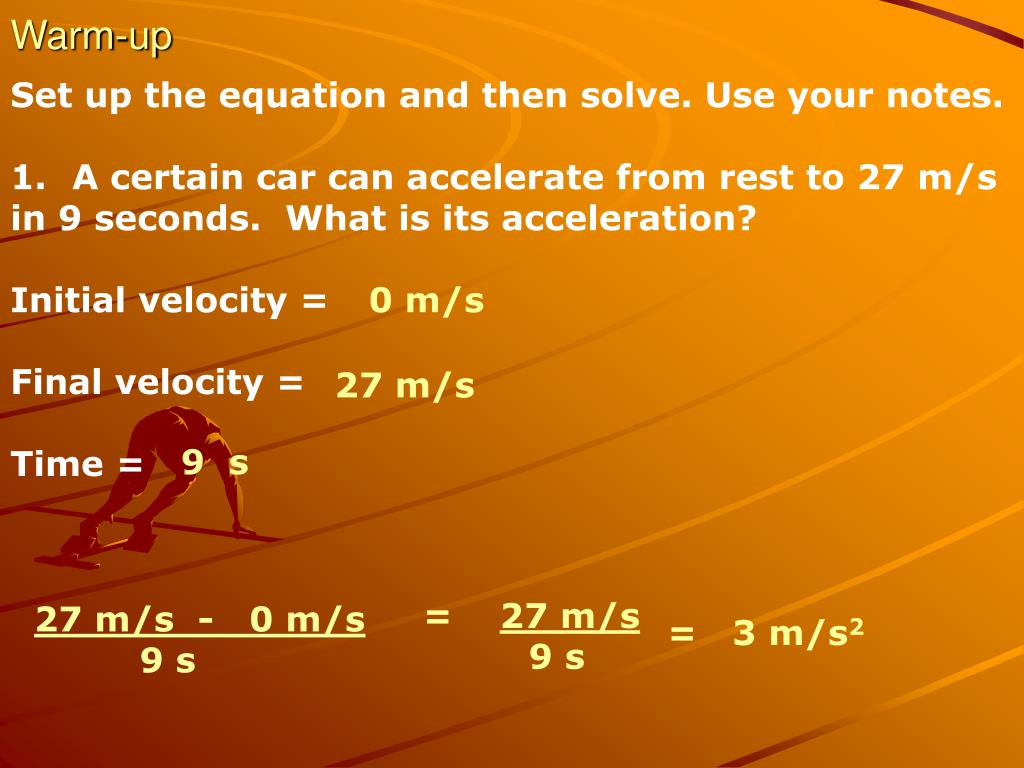 Warm-up

Set up the equation and then solve. Use your notes.

1. A certain car can accelerate from rest to 27 m/s in 9 seconds. What is its acceleration?

Initial velocity = 0 m/s

Final velocity = 27 m/s

Time = 9 s

$\frac{27 \text{ m/s} - 0 \text{ m/s}}{9 \text{ s}} = \frac{27 \text{ m/s}}{9 \text{ s}} = 3 \text{ m/s}^2$